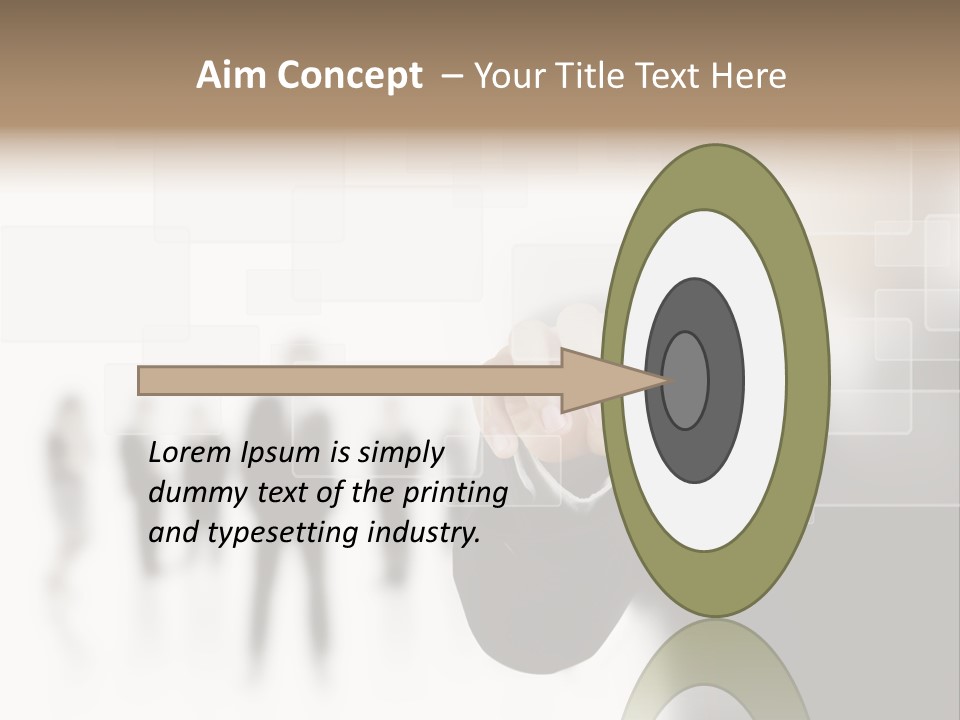 Aim Concept – Your Title Text Here

Lorem Ipsum is simply dummy text of the printing and typesetting industry.